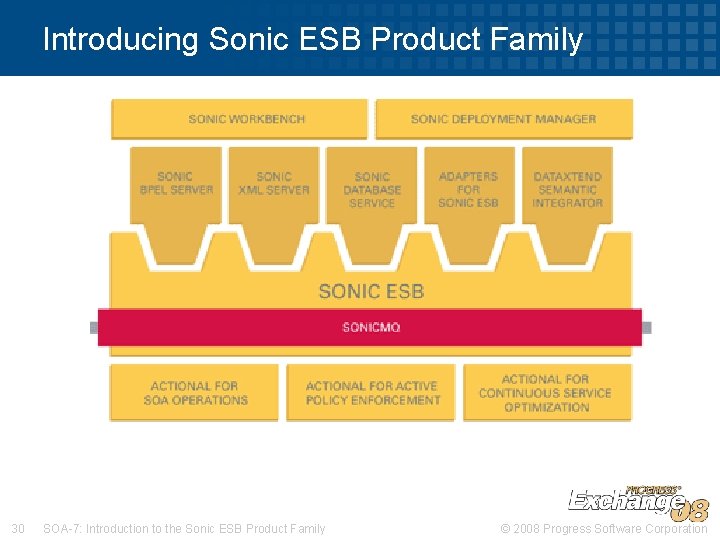 Introducing Sonic ESB Product Family

SONIC WORKBENCH

SONIC DEPLOYMENT MANAGER

SONIC BPEL SERVER

SONIC XML SERVER

SONIC DATABASE SERVICE

ADAPTERS FOR SONIC ESB

DATAXTEND SEMANTIC INTEGRATOR

SONIC ESB

SONICMQ

ACTIONAL FOR SOA OPERATIONS

ACTIONAL FOR ACTIVE POLICY ENFORCEMENT

ACTIONAL FOR CONTINUOUS SERVICE OPTIMIZATION

PROGRESS Exchange 08

30 SOA-7: Introduction to the Sonic ESB Product Family

© 2008 Progress Software Corporation